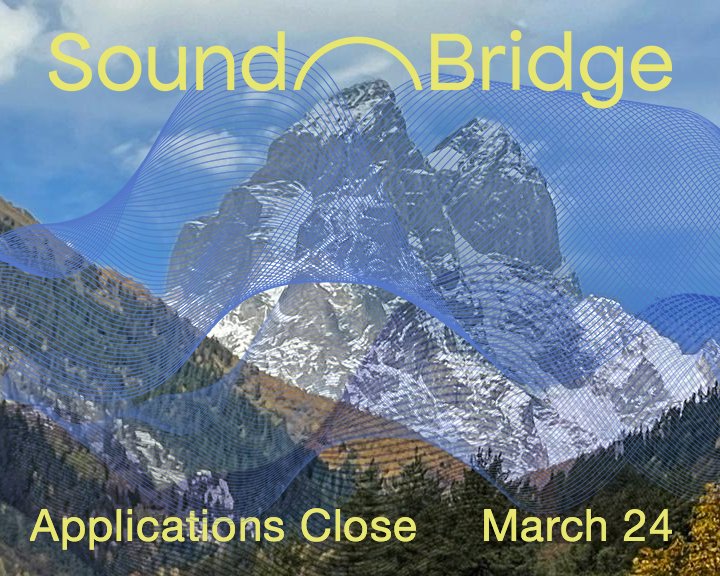 Sound Bridge

Applications Close March 24